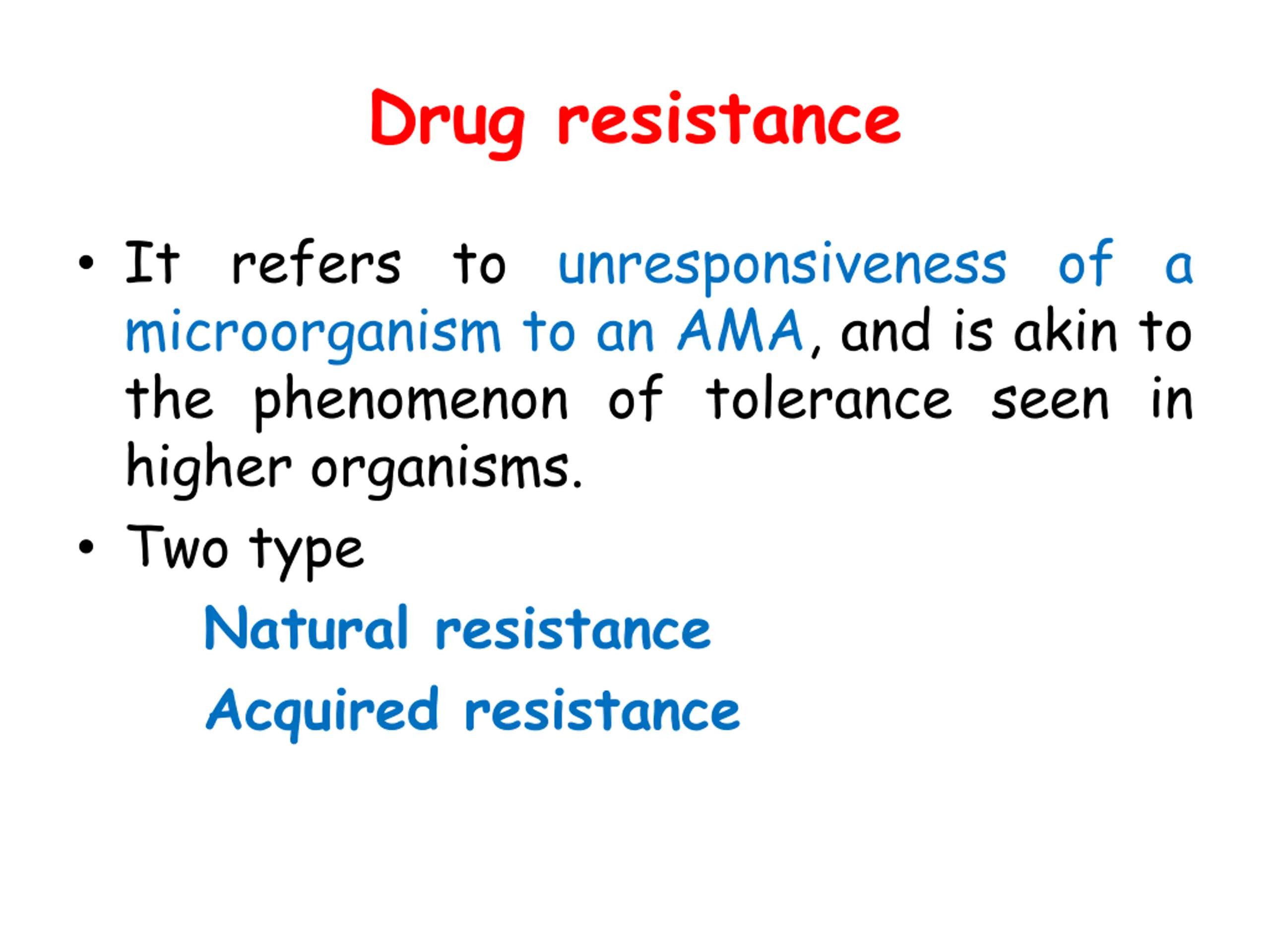 Drug resistance

• It refers to unresponsiveness of a microorganism to an AMA, and is akin to the phenomenon of tolerance seen in higher organisms.

• Two type

Natural resistance

Acquired resistance